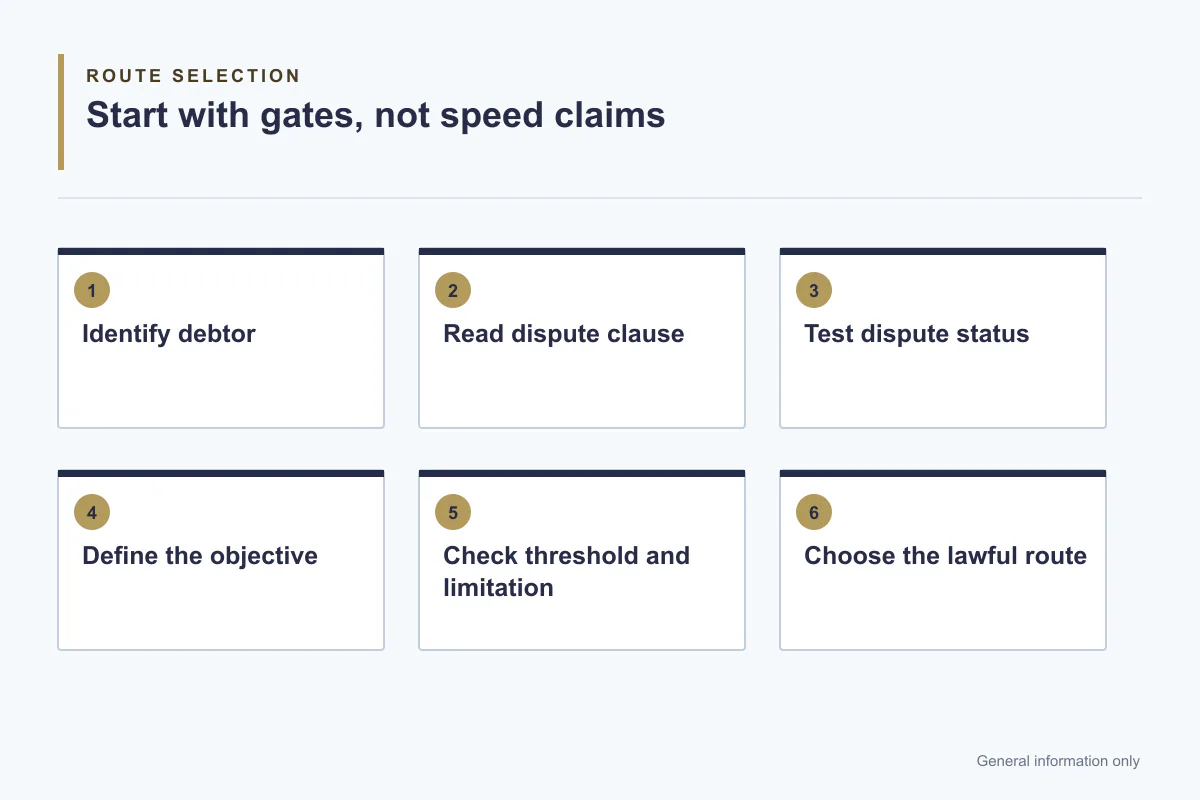 ROUTE SELECTION
Start with gates, not speed claims

1
Identify debtor

2
Read dispute clause

3
Test dispute status

4
Define the objective

5
Check threshold and limitation

6
Choose the lawful route

General information only